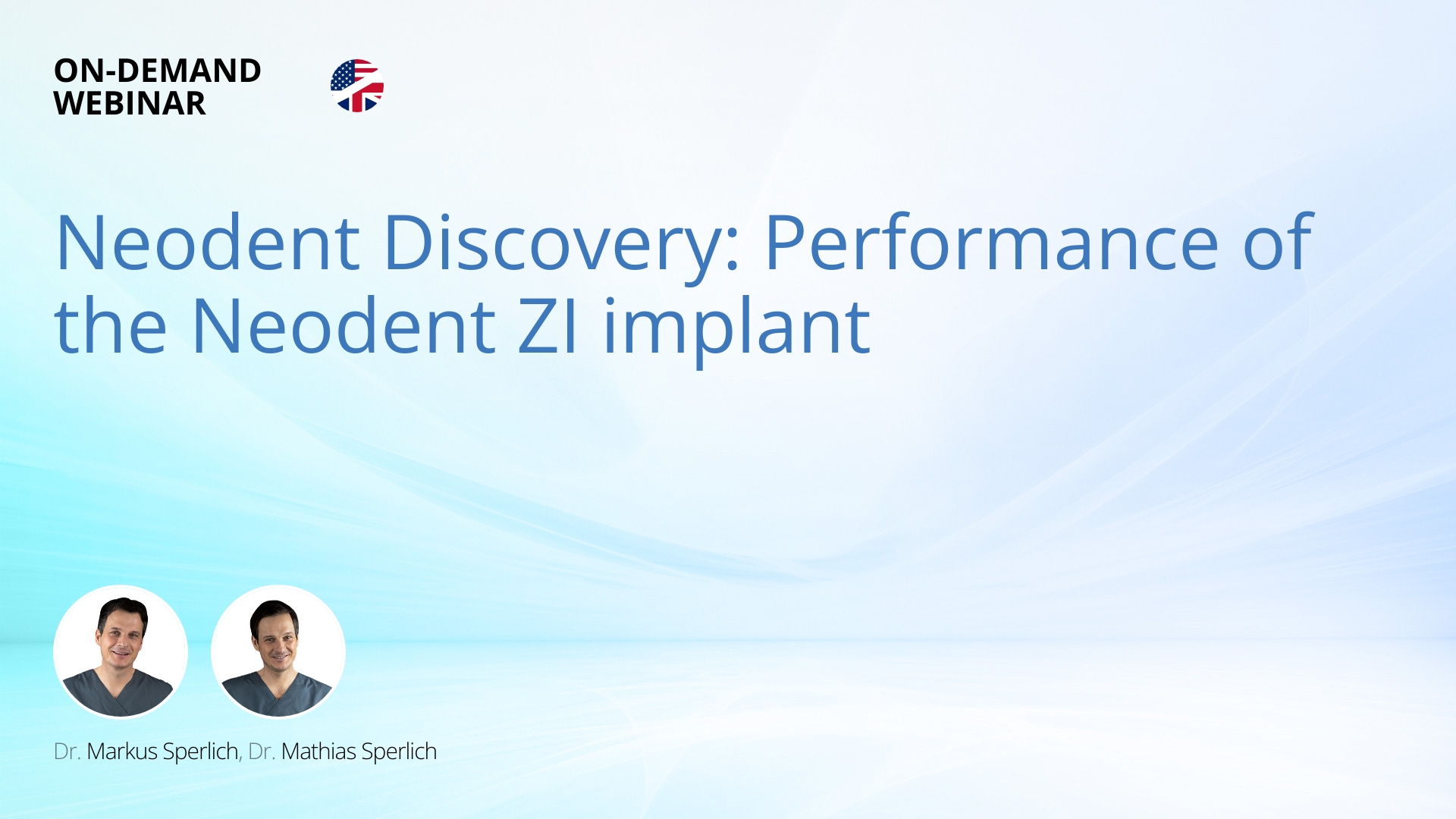 ON-DEMAND
WEBINAR

Neodent Discovery: Performance of the Neodent ZI implant

Dr. Markus Sperlich, Dr. Mathias Sperlich